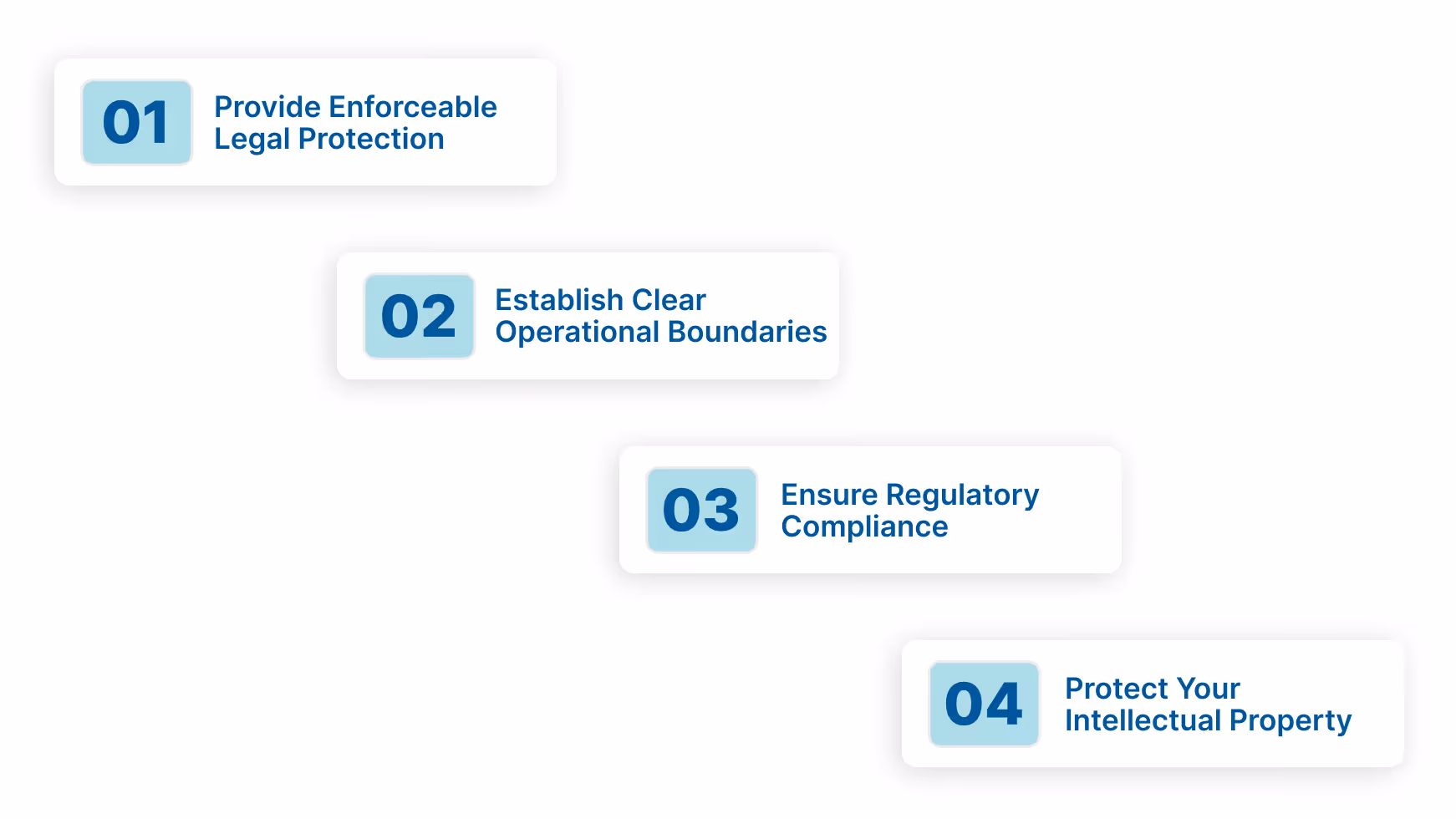 01 Provide Enforceable Legal Protection

02 Establish Clear Operational Boundaries

03 Ensure Regulatory Compliance

04 Protect Your Intellectual Property